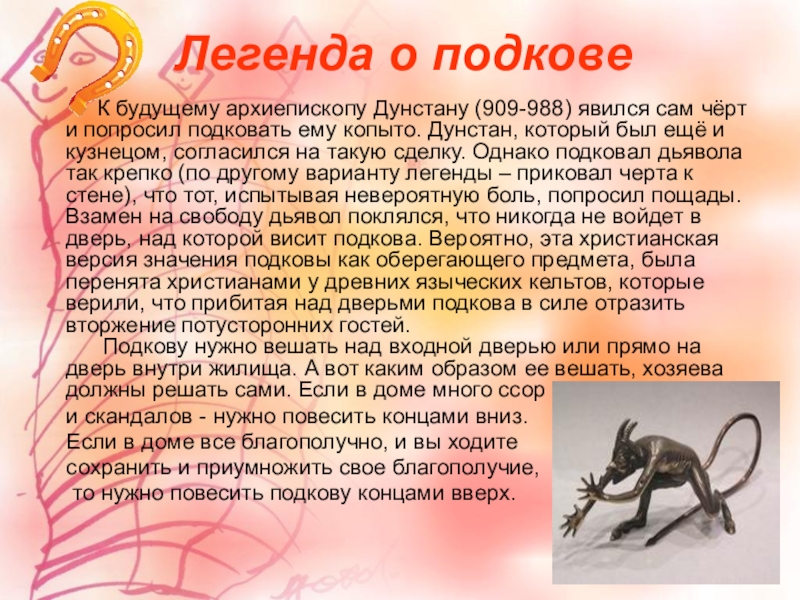 Легенда о подкове

К будущему архиепископу Дунстану (909-988) явился сам чёрт и попросил подковать ему копыто. Дунстан, который был ещё и кузнецом, согласился на такую сделку. Однако подковал дьявола так крепко (по другому варианту легенды – приковал черта к стене), что тот, испытывая невероятную боль, попросил пощады. Взамен на свободу дьявол поклялся, что никогда не войдет в дверь, над которой висит подкова. Вероятно, эта христианская версия значения подковы как оберегающего предмета, была перенята христианами у древних языческих кельтов, которые верили, что прибитая над дверьми подкова в силе отразить вторжение потусторонних гостей.

Подкову нужно вешать над входной дверью или прямо на дверь внутри жилища. А вот каким образом ее вешать, хозяева должны решать сами. Если в доме много ссор и скандалов - нужно повесить концами вниз. Если в доме все благополучно, и вы ходите сохранить и приумножить свое благополучие, то нужно повесить подкову концами вверх.